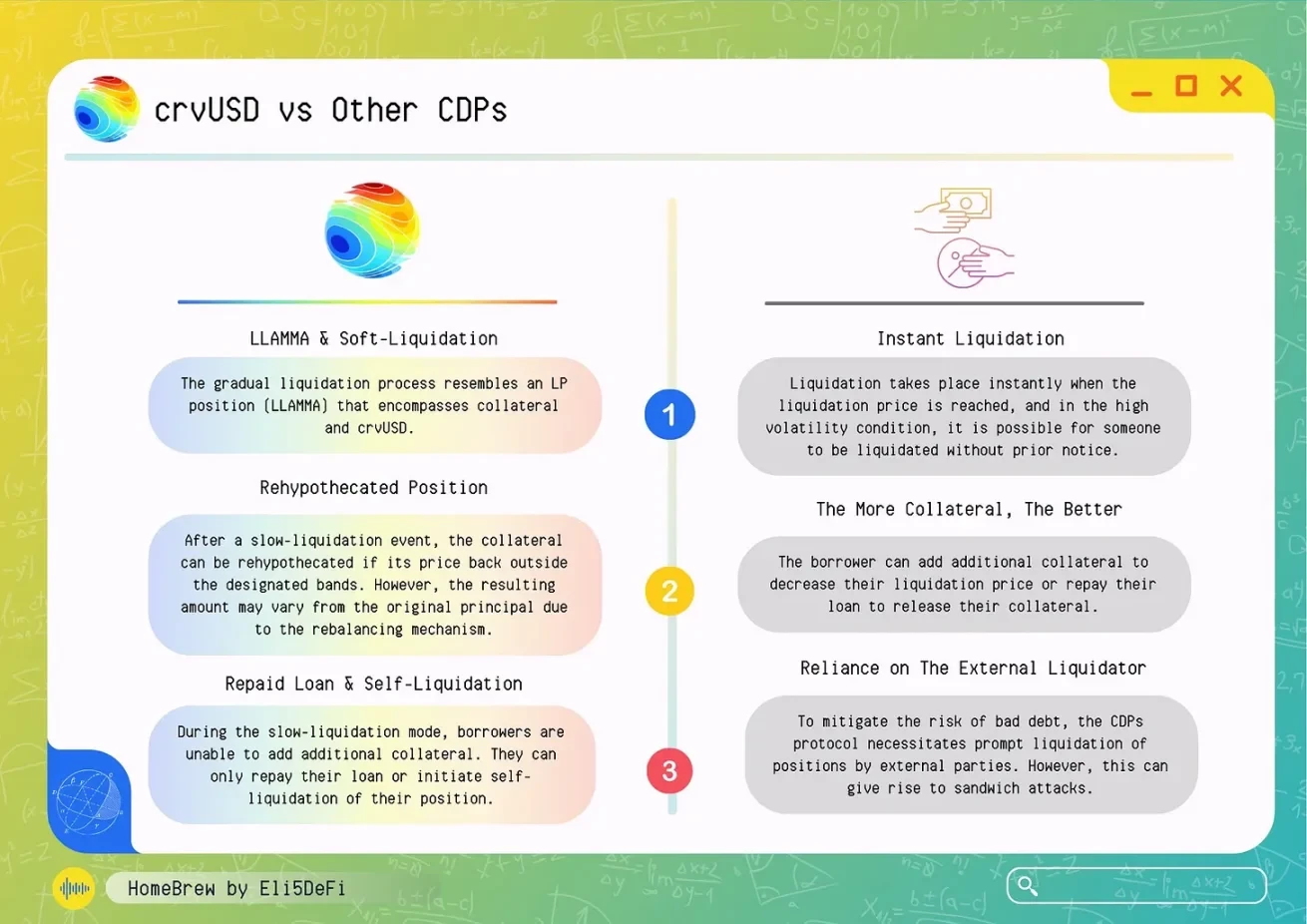 crvUSD vs Other CDPs

LLAMMA & Soft-Liquidation

The gradual liquidation process resembles an LP position (LLAMMA) that encompasses collateral and crvUSD.

Rehypothecated Position

After a slow-liquidation event, the collateral can be rehypothecated if its price back outside the designated bands. However, the resulting amount may vary from the original principal due to the rebalancing mechanism.

Repaid Loan & Self-Liquidation

During the slow-liquidation mode, borrowers are unable to add additional collateral. They can only repay their loan or initiate self-liquidation of their position.

1

2

3

Instant Liquidation

Liquidation takes place instantly when the liquidation price is reached, and in the high volatility condition, it is possible for someone to be liquidated without prior notice.

The More Collateral, The Better

The borrower can add additional collateral to decrease their liquidation price or repay their loan to release their collateral.

Reliance on The External Liquidator

To mitigate the risk of bad debt, the CDPs protocol necessitates prompt liquidation of positions by external parties. However, this can give rise to sandwich attacks.

HomeBrew by Eli5DeFi